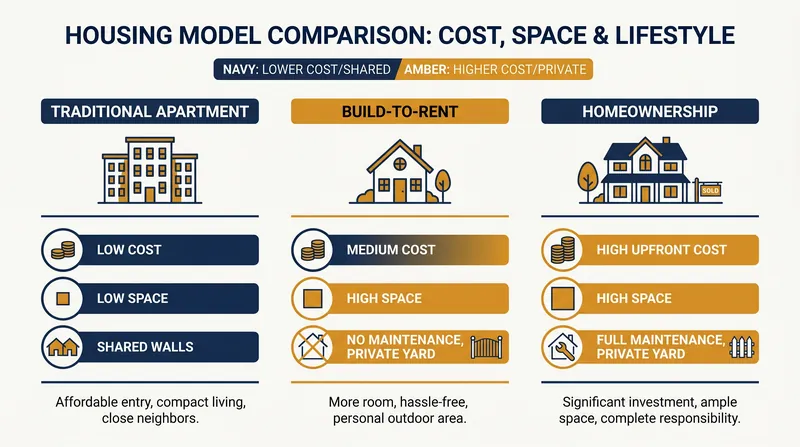 HOUSING MODEL COMPARISON: COST, SPACE & LIFESTYLE

NAVY: LOWER COST/SHARED AMBER: HIGHER COST/PRIVATE

TRADITIONAL APARTMENT

LOW COST

LOW SPACE

SHARED WALLS

Affordable entry, compact living, close neighbors.

BUILD-TO-RENT

MEDIUM COST

HIGH SPACE

NO MAINTENANCE, PRIVATE YARD

More room, hassle-free, personal outdoor area.

HOMEOWNERSHIP

SOLD

HIGH UPFRONT COST

HIGH SPACE

FULL MAINTENANCE, PRIVATE YARD

Significant investment, ample space, complete responsibility.